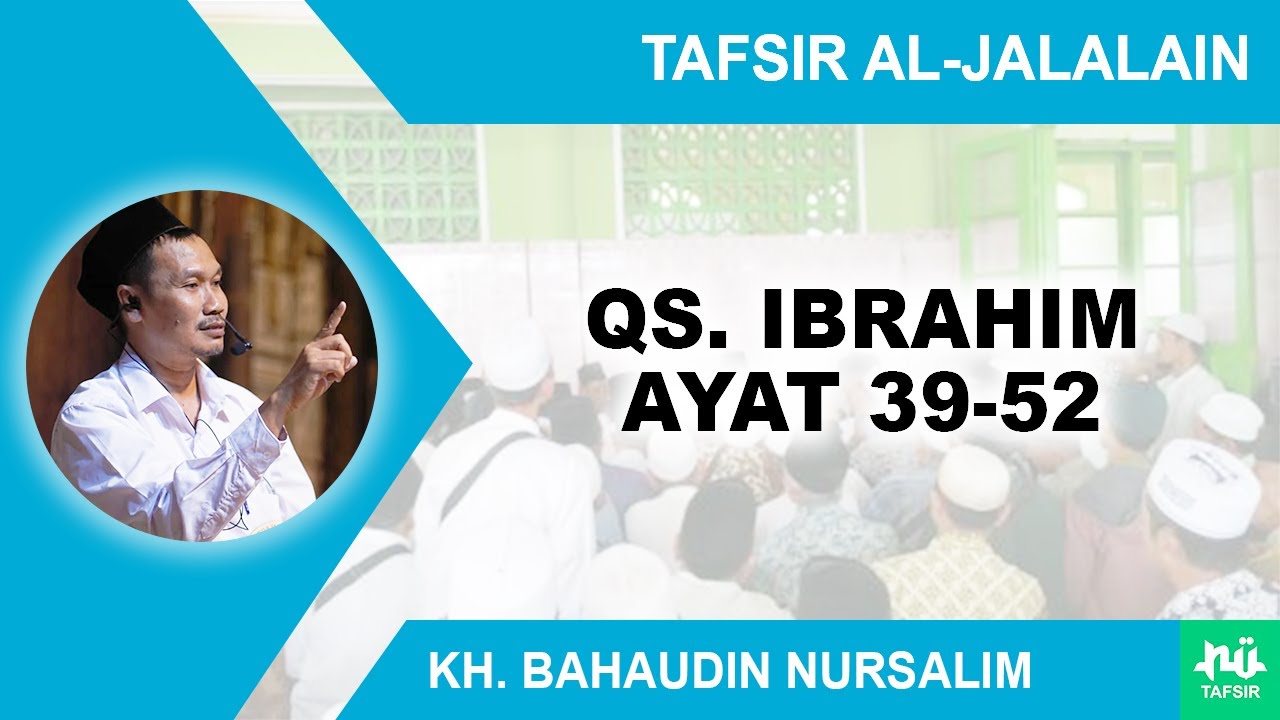 TAFSIR AL-JALALAIN

QS. IBRAHIM AYAT 39-52

KH. BAHAUDIN NURSALIM

TAFSIR